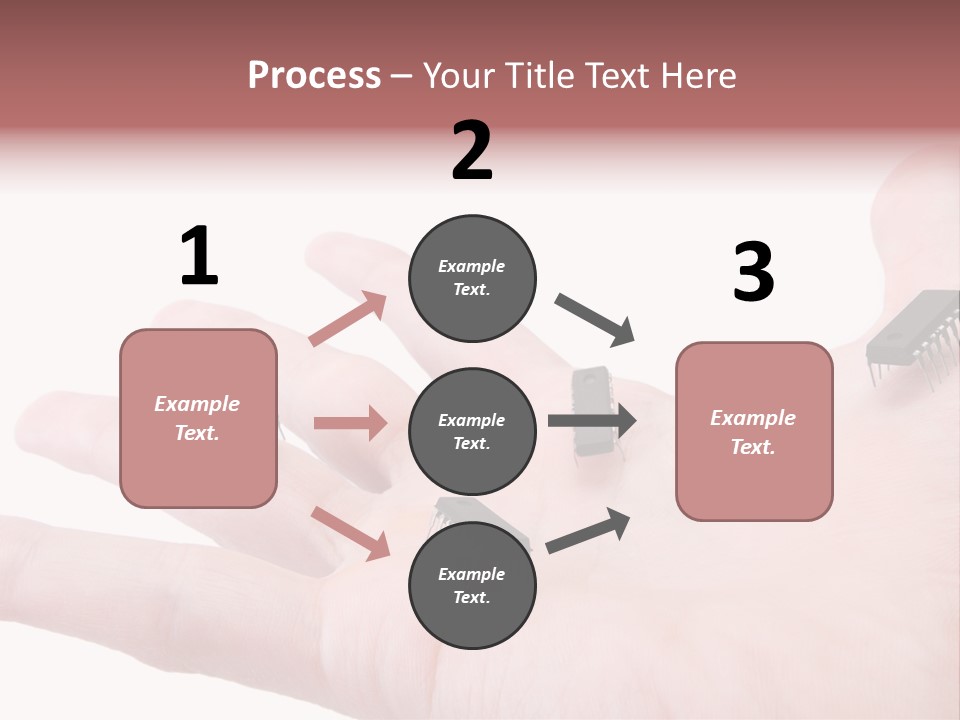 Process – Your Title Text Here

1

Example Text.

2

Example Text.

Example Text.

Example Text.

3

Example Text.